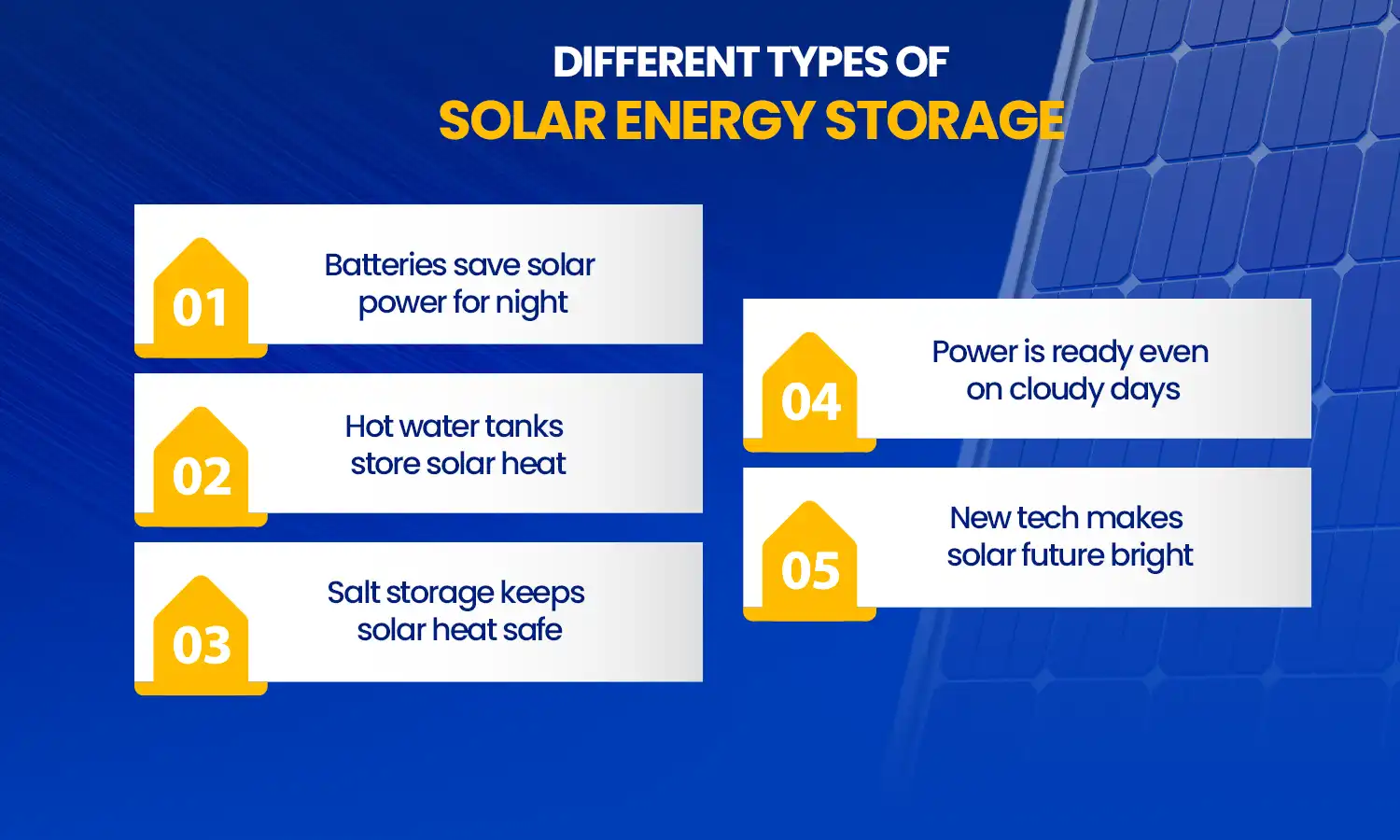 DIFFERENT TYPES OF
SOLAR ENERGY STORAGE

01
Batteries save solar power for night

02
Hot water tanks store solar heat

03
Salt storage keeps solar heat safe

04
Power is ready even on cloudy days

05
New tech makes solar future bright